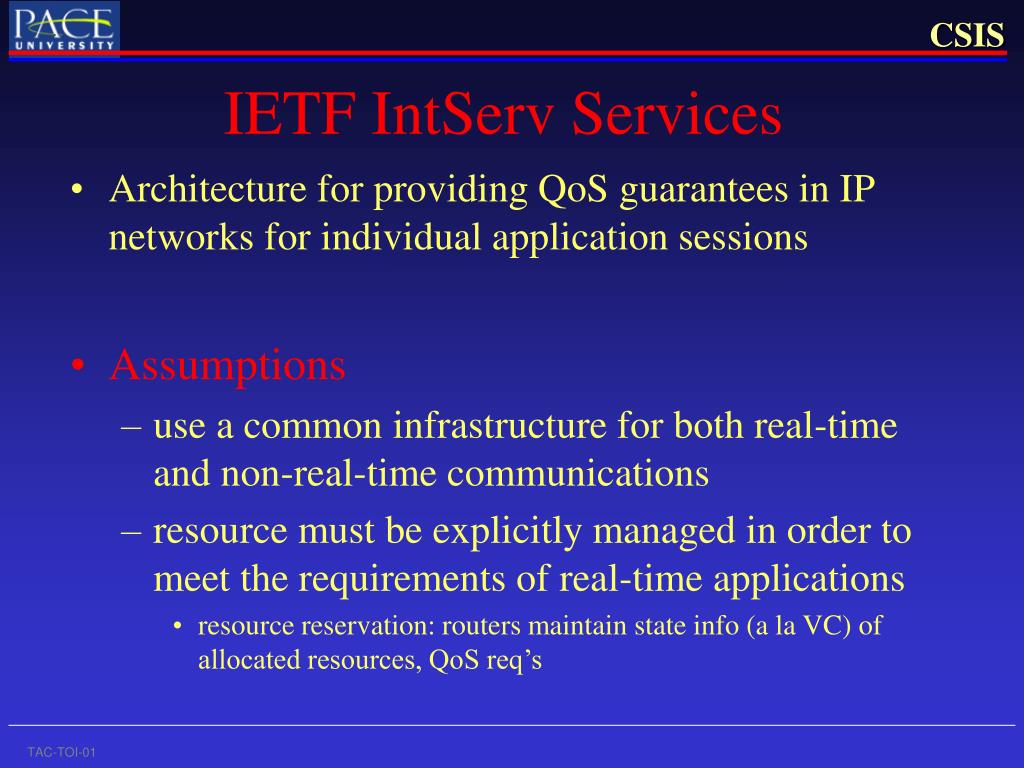 PACE UNIVERSITY

CSIS

IETF IntServ Services

• Architecture for providing QoS guarantees in IP networks for individual application sessions

• Assumptions
– use a common infrastructure for both real-time and non-real-time communications
– resource must be explicitly managed in order to meet the requirements of real-time applications
• resource reservation: routers maintain state info (a la VC) of allocated resources, QoS req's

TAC-TOI-01